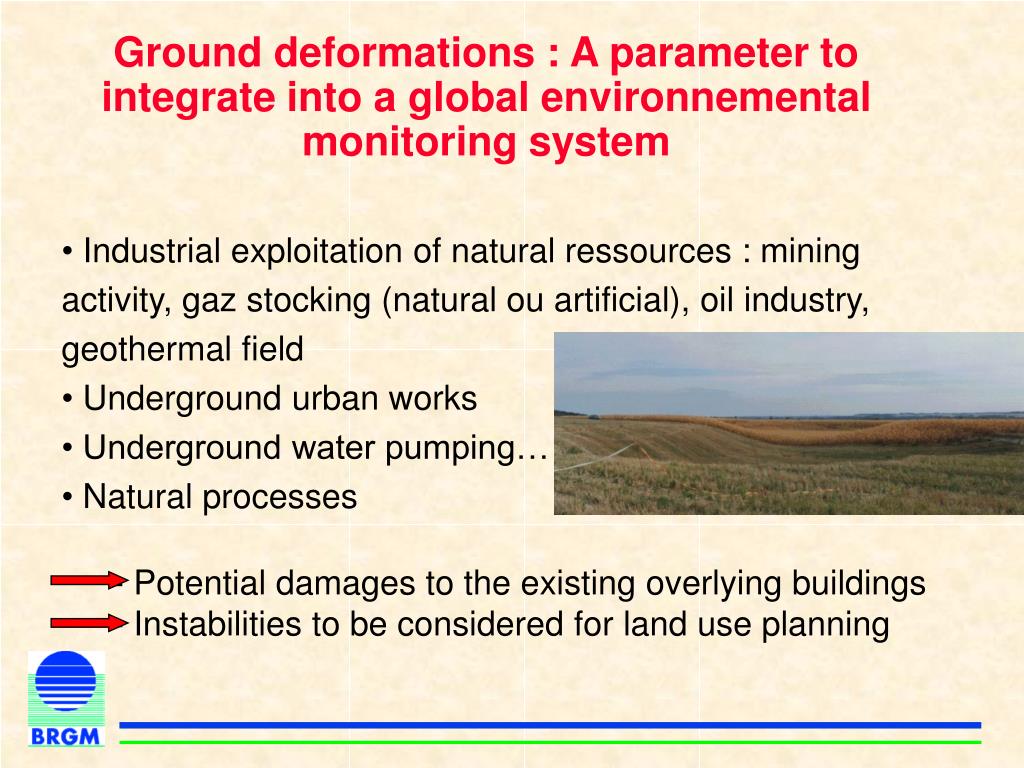 Ground deformations : A parameter to integrate into a global environnemental monitoring system

• Industrial exploitation of natural ressources : mining activity, gaz stocking (natural ou artificial), oil industry, geothermal field
• Underground urban works
• Underground water pumping…
• Natural processes

Potential damages to the existing overlying buildings
Instabilities to be considered for land use planning

BRGM